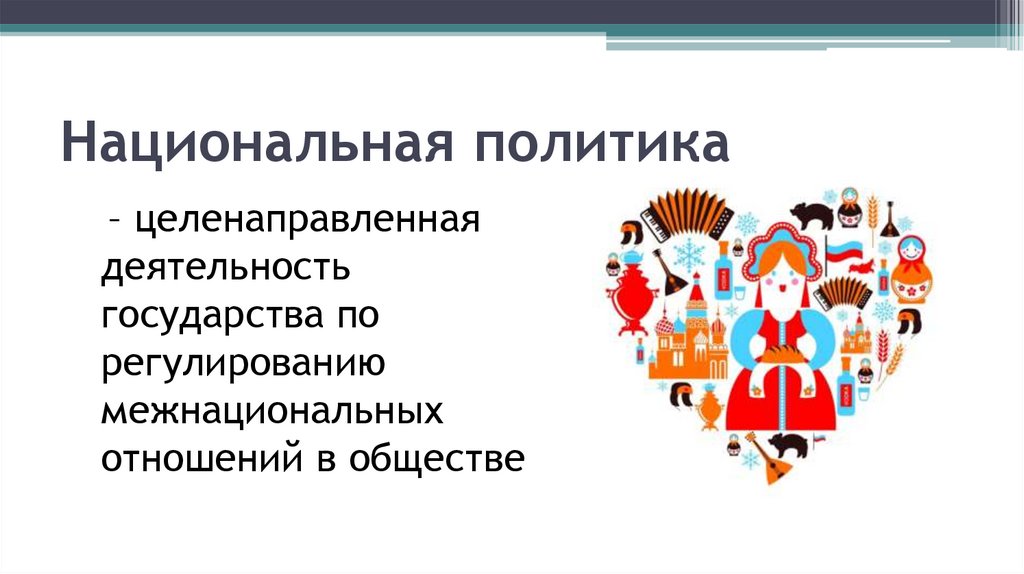 Национальная политика

– целенаправленная деятельность государства по регулированию межнациональных отношений в обществе